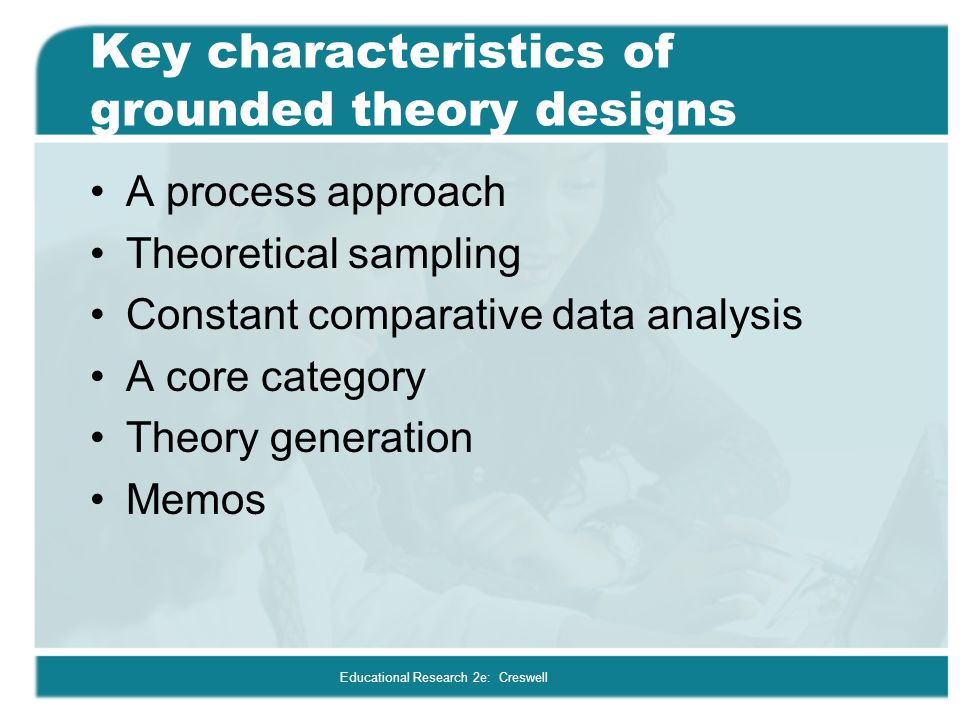 Key characteristics of grounded theory designs

• A process approach
• Theoretical sampling
• Constant comparative data analysis
• A core category
• Theory generation
• Memos

Educational Research 2e: Creswell